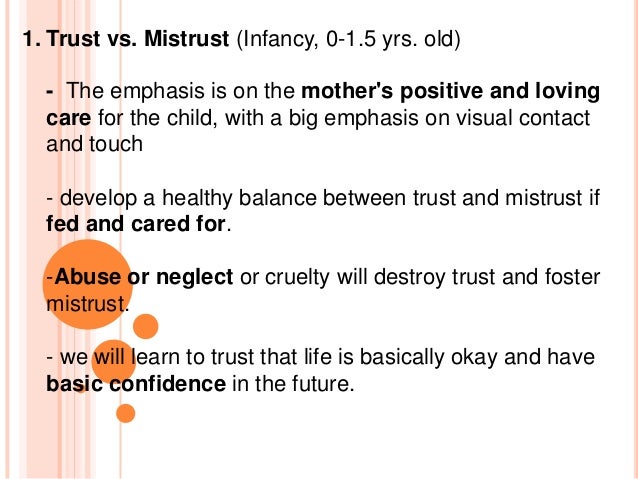 1. Trust vs. Mistrust (Infancy, 0-1.5 yrs. old)

- The emphasis is on the mother's positive and loving care for the child, with a big emphasis on visual contact and touch

- develop a healthy balance between trust and mistrust if fed and cared for.

-Abuse or neglect or cruelty will destroy trust and foster mistrust.

- we will learn to trust that life is basically okay and have basic confidence in the future.